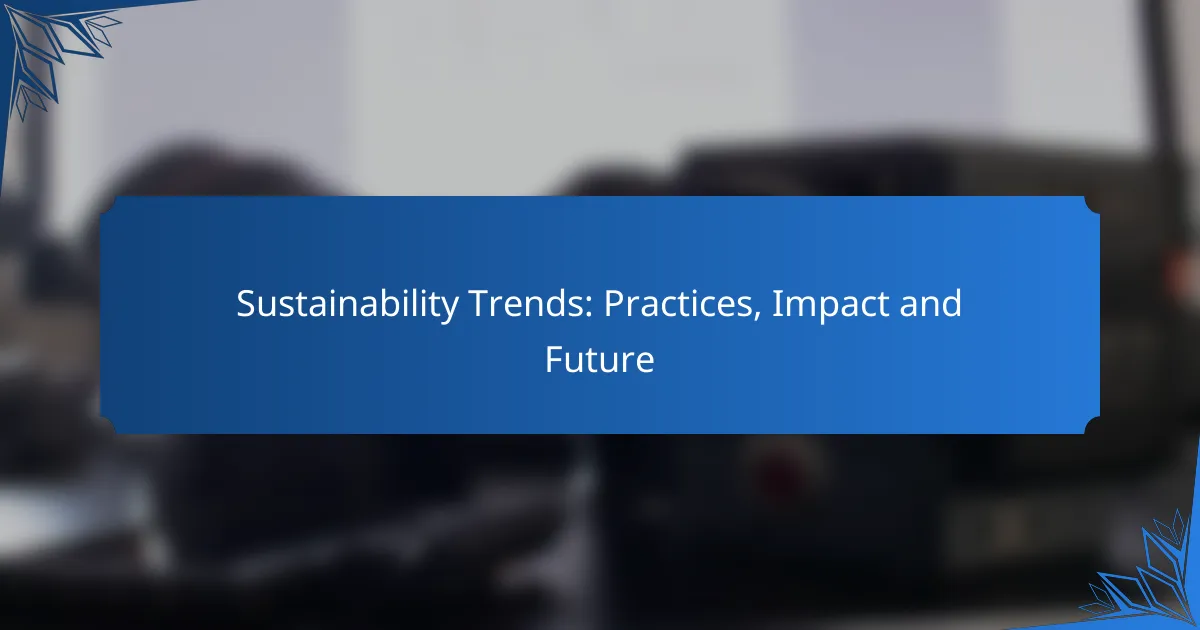 Sustainability Trends: Practices, Impact and Future